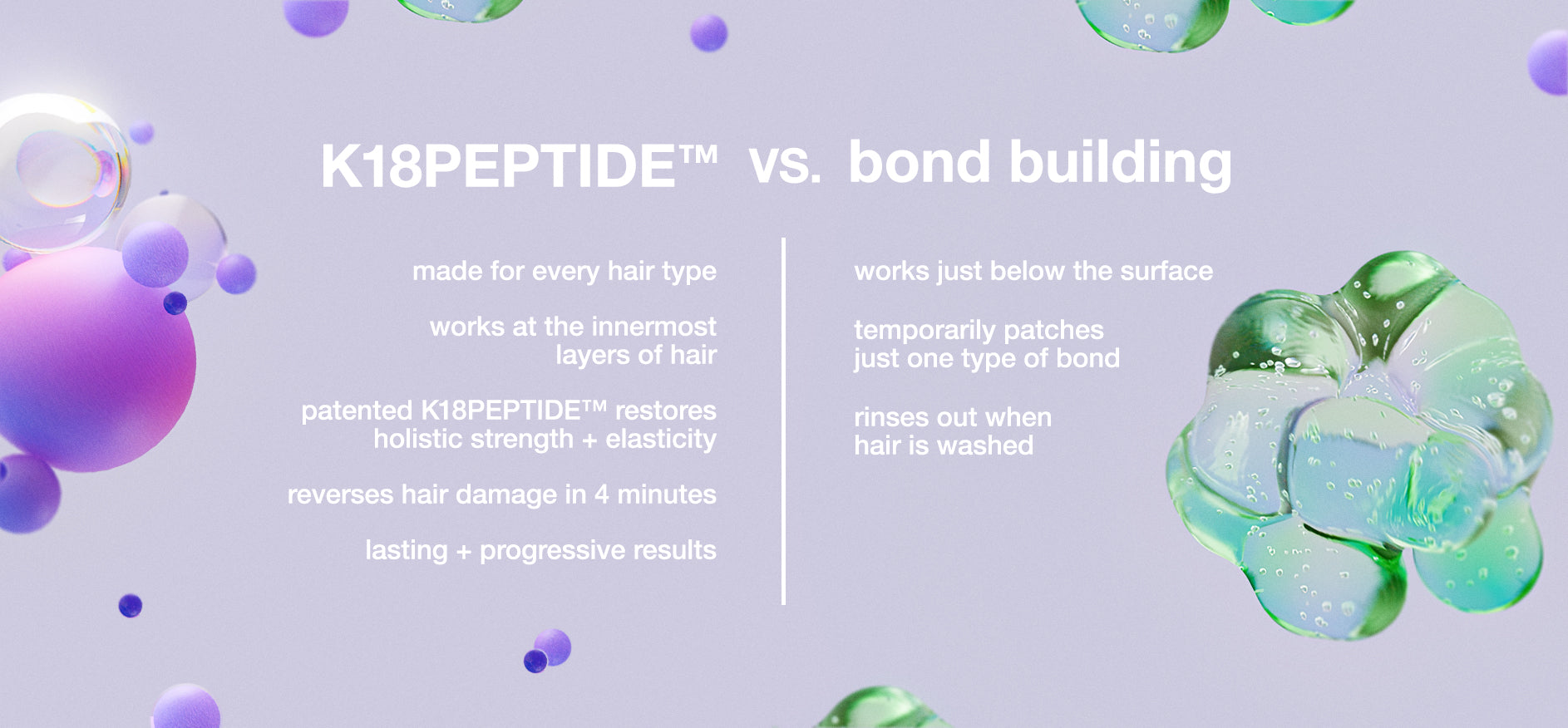 K18PEPTIDE™ vs. bond building

made for every hair type

works at the innermost layers of hair

patented K18PEPTIDE™ restores holistic strength + elasticity

reverses hair damage in 4 minutes

lasting + progressive results

works just below the surface

temporarily patches just one type of bond

rinses out when hair is washed